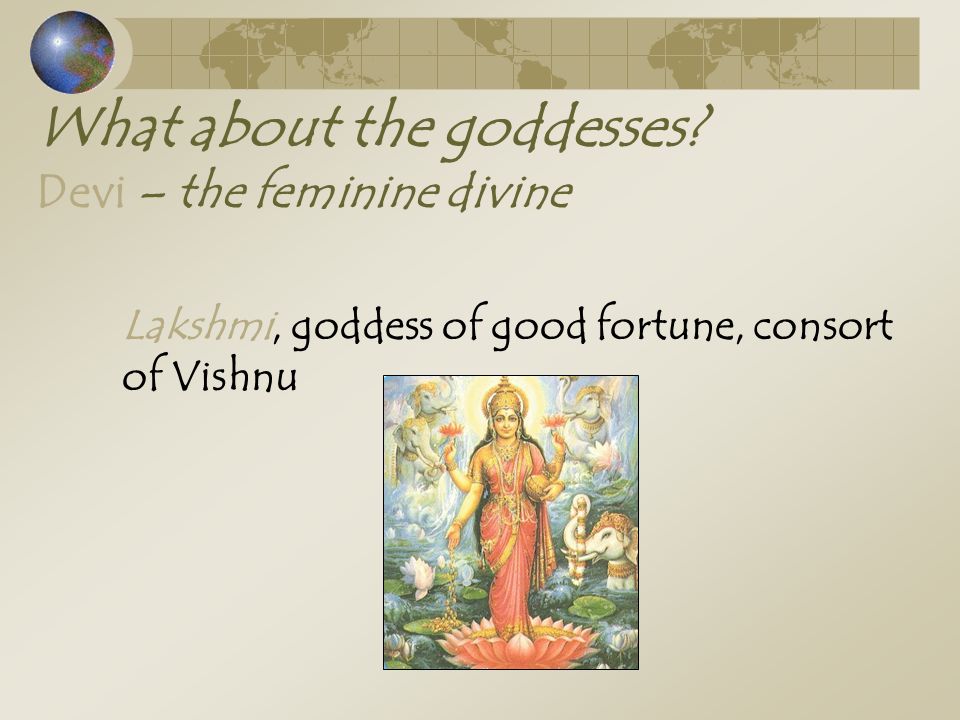 What about the goddesses?
Devi – the feminine divine

Lakshmi, goddess of good fortune, consort of Vishnu